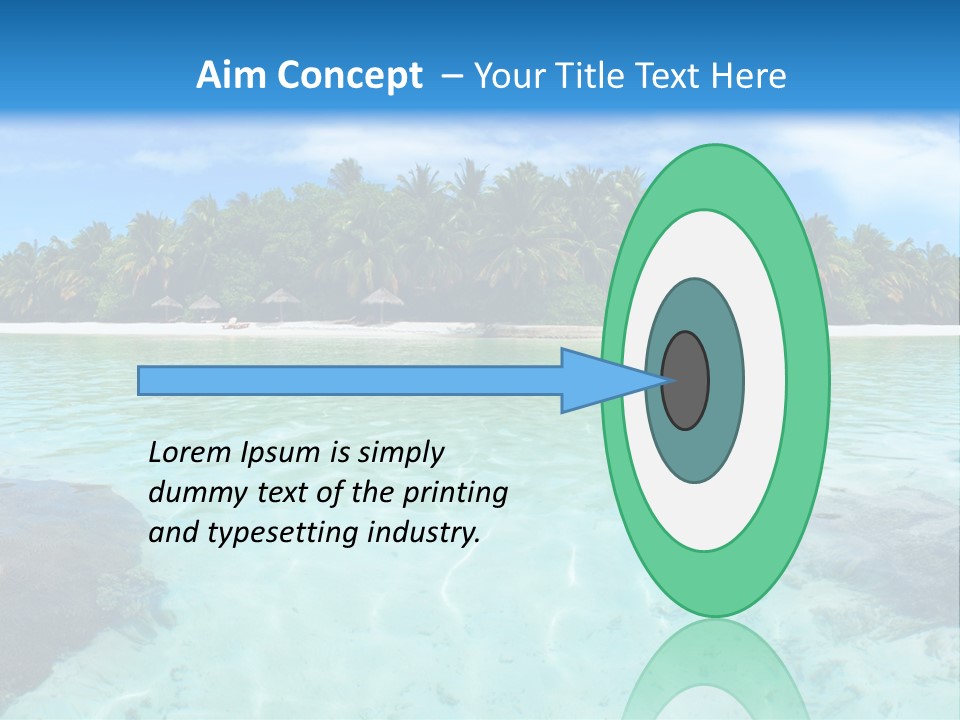 Aim Concept – Your Title Text Here

Lorem Ipsum is simply dummy text of the printing and typesetting industry.